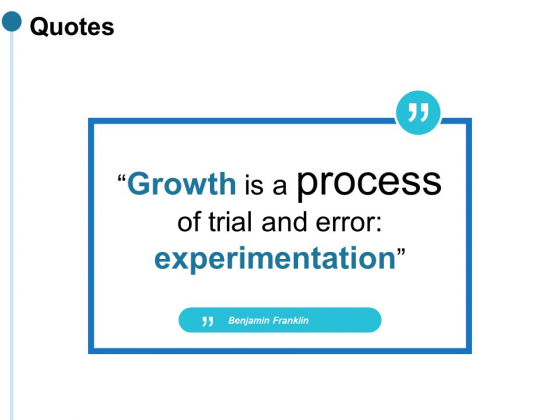 Quotes

”

“Growth is a process of trial and error: experimentation”

” Benjamin Franklin